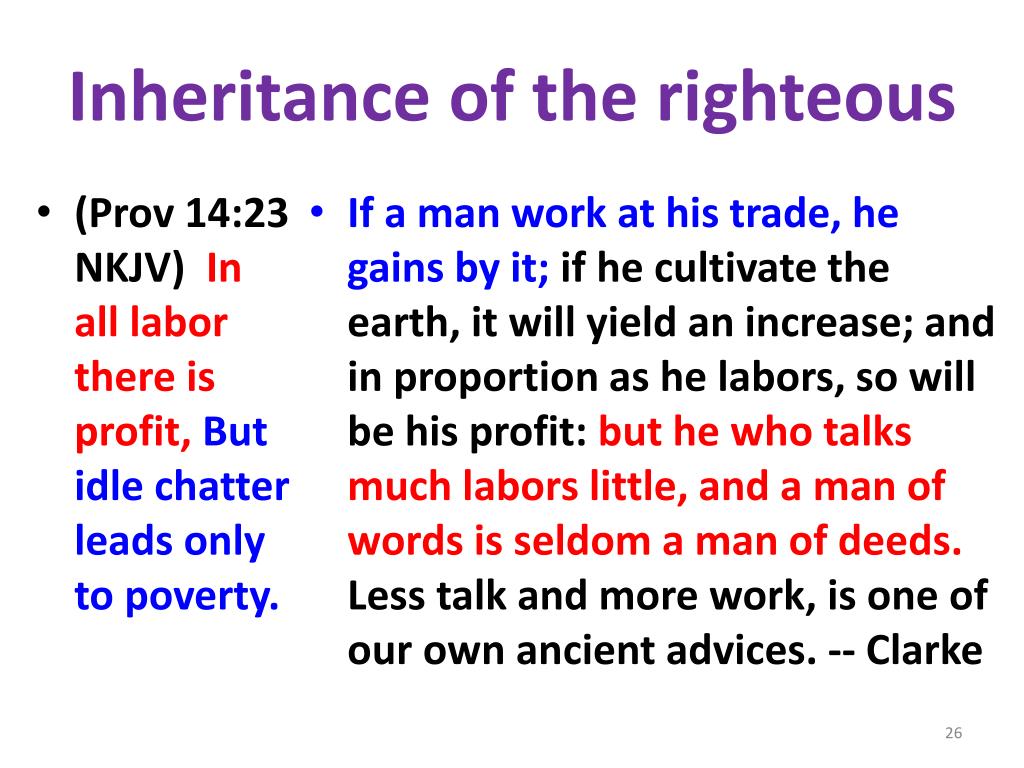 Inheritance of the righteous

• (Prov 14:23 NKJV) In all labor there is profit, But idle chatter leads only to poverty.

• If a man work at his trade, he gains by it; if he cultivate the earth, it will yield an increase; and in proportion as he labors, so will be his profit: but he who talks much labors little, and a man of words is seldom a man of deeds. Less talk and more work, is one of our own ancient advices. -- Clarke

26